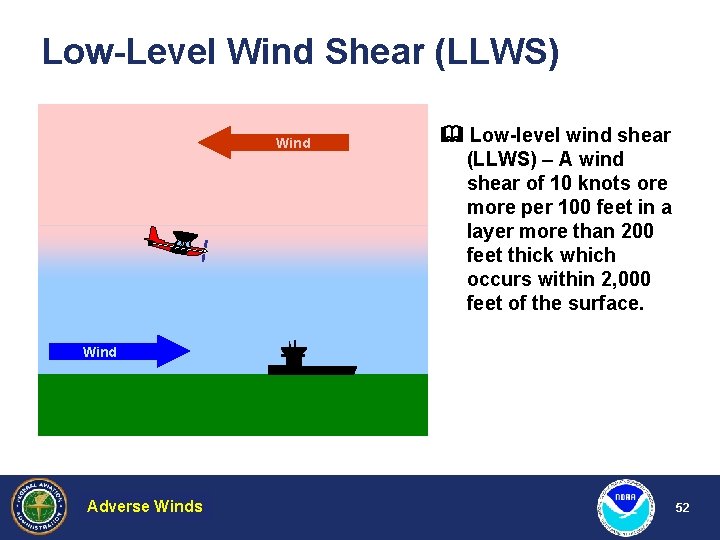 Low-Level Wind Shear (LLWS)

Wind

Wind

Low-level wind shear (LLWS) – A wind shear of 10 knots ore more per 100 feet in a layer more than 200 feet thick which occurs within 2,000 feet of the surface.

FEDERAL AVIATION ADMINISTRATION

Adverse Winds

NOAA

52